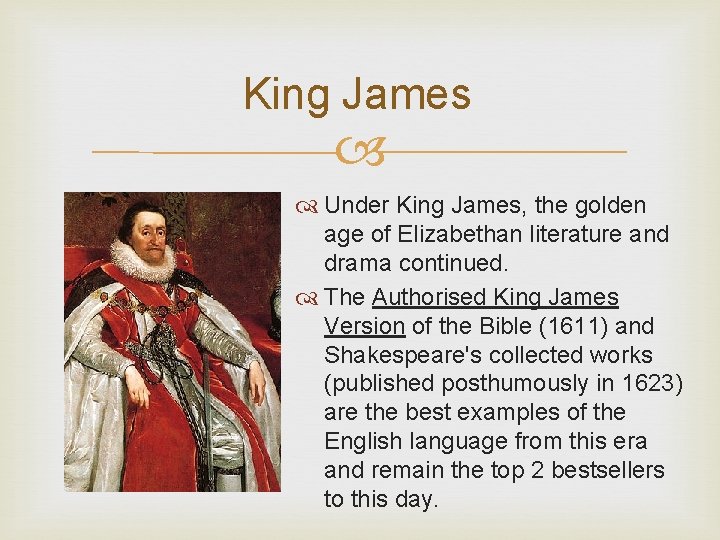 King James

Under King James, the golden age of Elizabethan literature and drama continued.

The Authorised King James Version of the Bible (1611) and Shakespeare's collected works (published posthumously in 1623) are the best examples of the English language from this era and remain the top 2 bestsellers to this day.